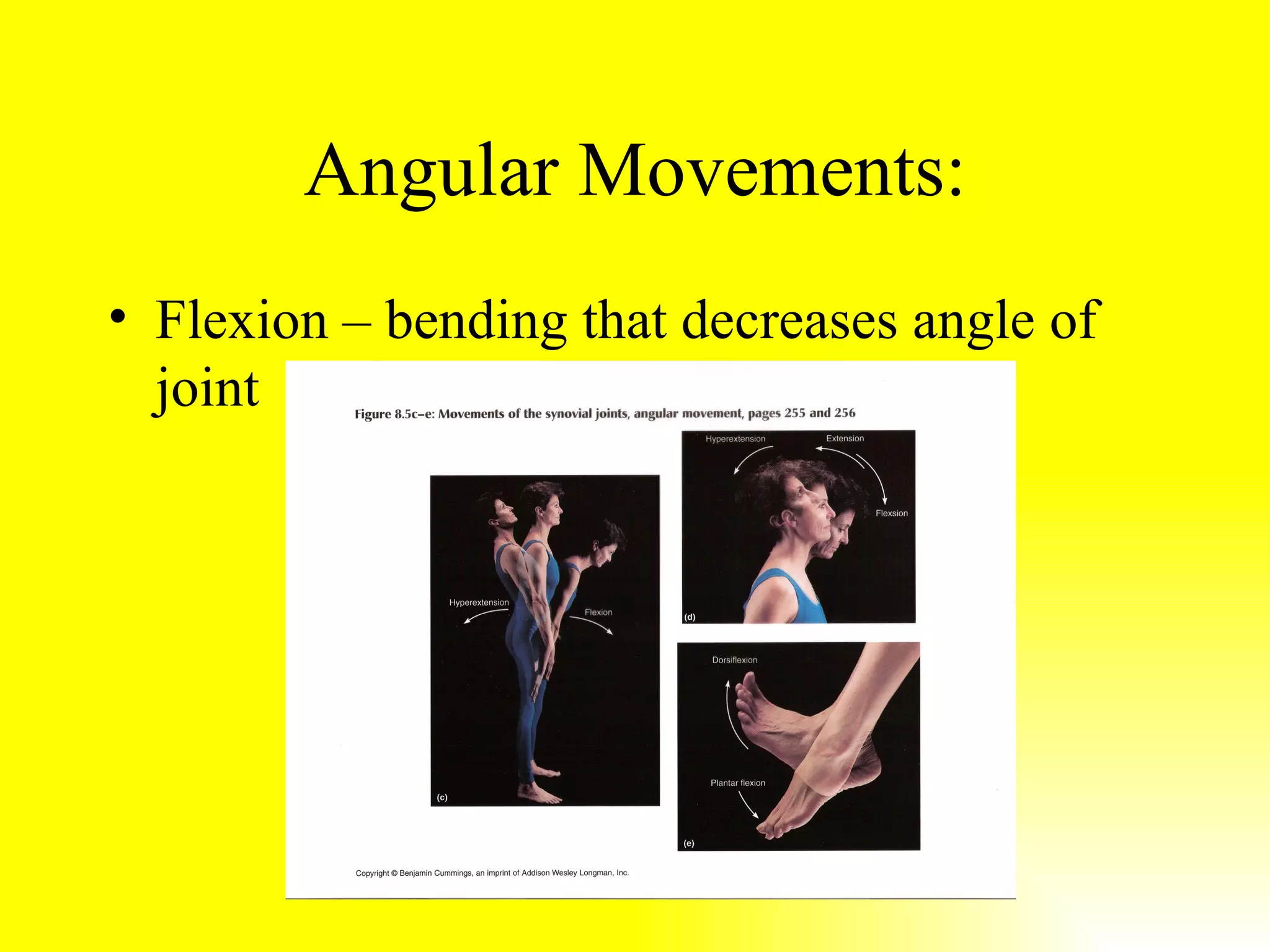 Angular Movements:

• Flexion – bending that decreases angle of joint

Figure 8.5c–e: Movements of the synovial joints, angular movement, pages 255 and 256

Hyperextension

Flexion

(c)

Hyperextension

Extension

Flexsion

(d)

Dorsiflexion

Plantar flexion

(e)

Copyright © Benjamin Cummings, an imprint of Addison Wesley Longman, Inc.